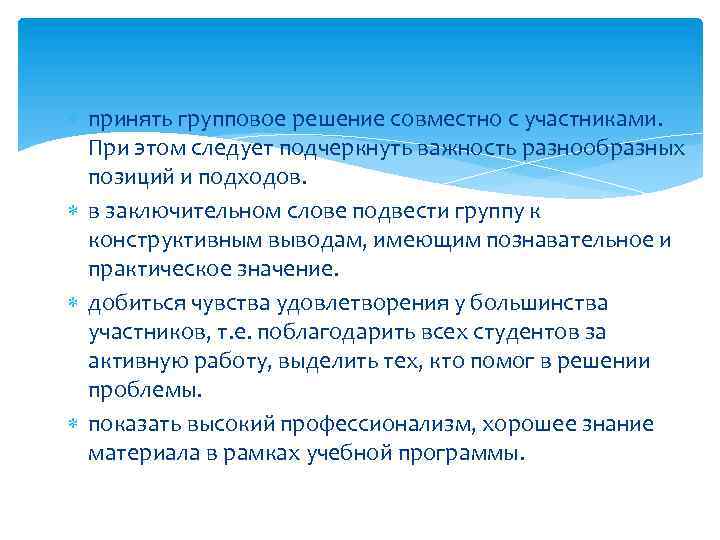 принять групповое решение совместно с участниками. При этом следует подчеркнуть важность разнообразных позиций и подходов.

в заключительном слове подвести группу к конструктивным выводам, имеющим познавательное и практическое значение.

добиться чувства удовлетворения у большинства участников, т.е. поблагодарить всех студентов за активную работу, выделить тех, кто помог в решении проблемы.

показать высокий профессионализм, хорошее знание материала в рамках учебной программы.